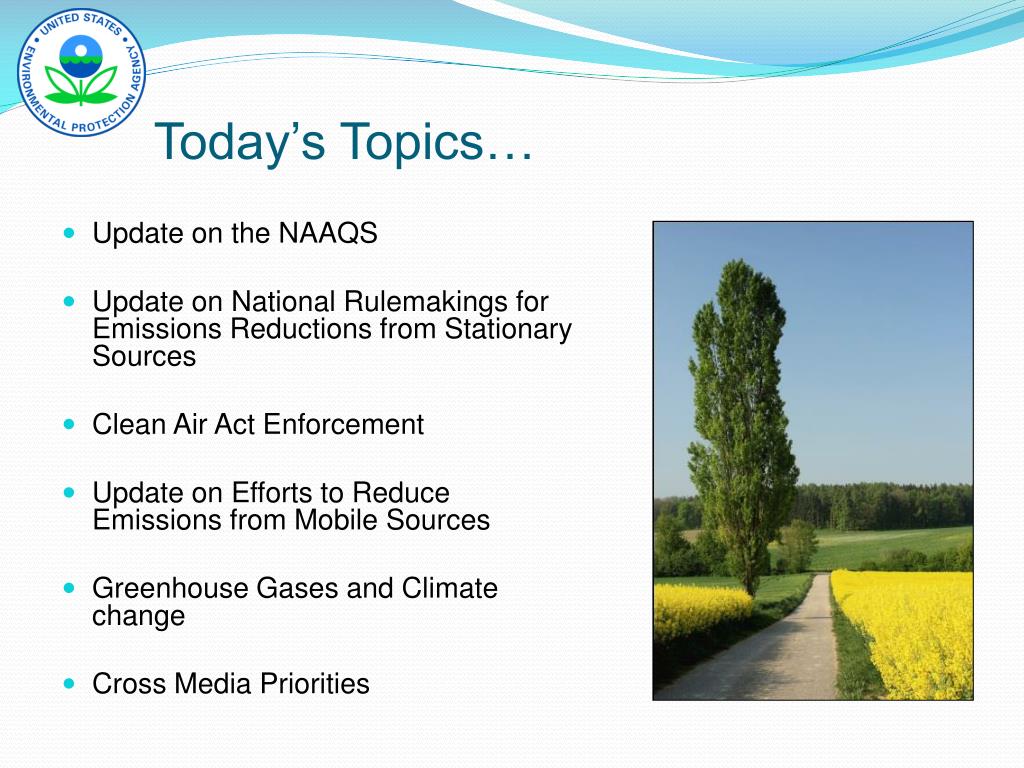 UNITED STATES ENVIRONMENTAL PROTECTION AGENCY

Today's Topics…

- Update on the NAAQS
- Update on National Rulemakings for Emissions Reductions from Stationary Sources
- Clean Air Act Enforcement
- Update on Efforts to Reduce Emissions from Mobile Sources
- Greenhouse Gases and Climate change
- Cross Media Priorities